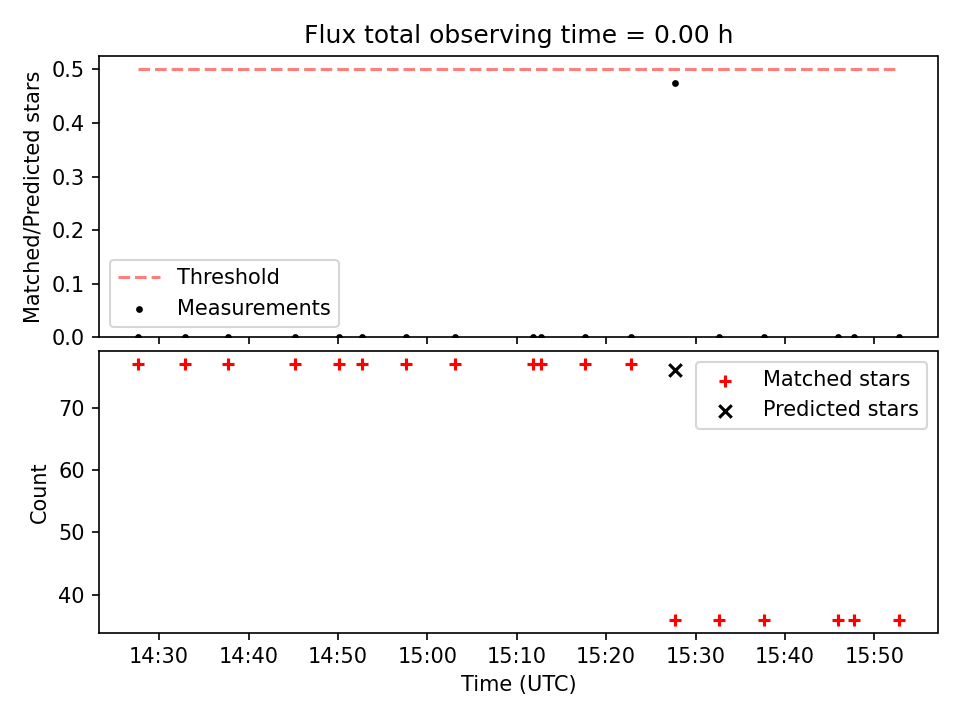 Flux total observing time = 0.00 h

Matched/Predicted stars

0.5
0.4
0.3
0.2
0.1
0.0

Threshold
Measurements

Count

70
60
50
40

Matched stars
Predicted stars

14:30
14:40
14:50
15:00
15:10
15:20
15:30
15:40
15:50

Time (UTC)